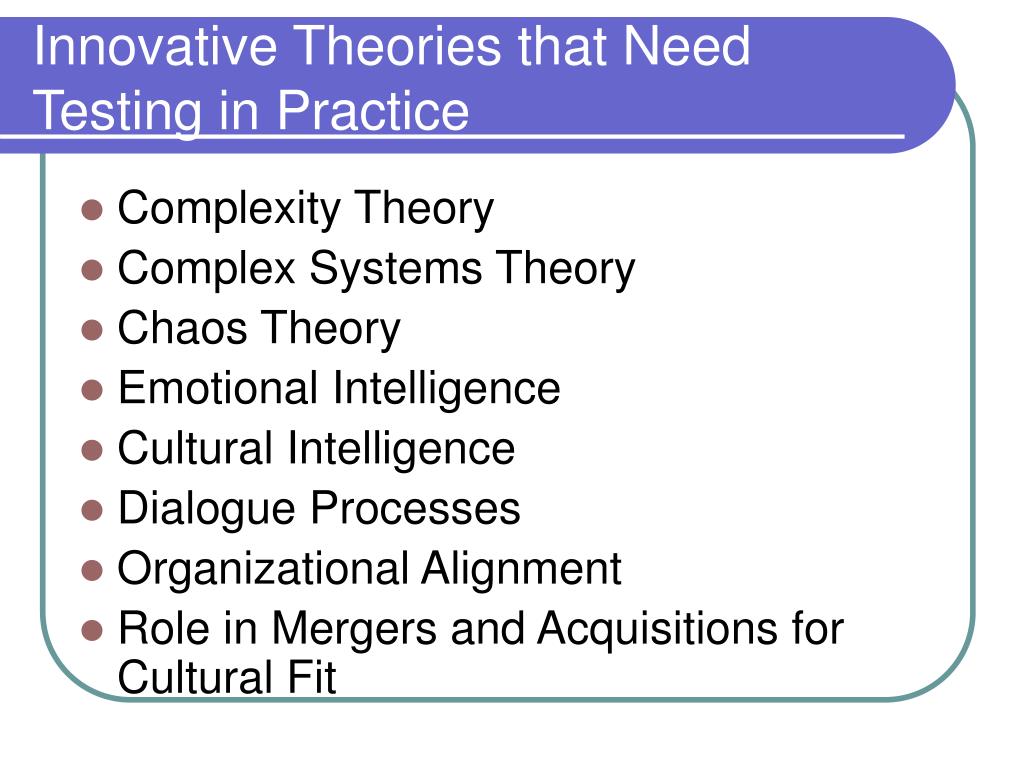 Innovative Theories that Need Testing in Practice

- Complexity Theory
- Complex Systems Theory
- Chaos Theory
- Emotional Intelligence
- Cultural Intelligence
- Dialogue Processes
- Organizational Alignment
- Role in Mergers and Acquisitions for Cultural Fit